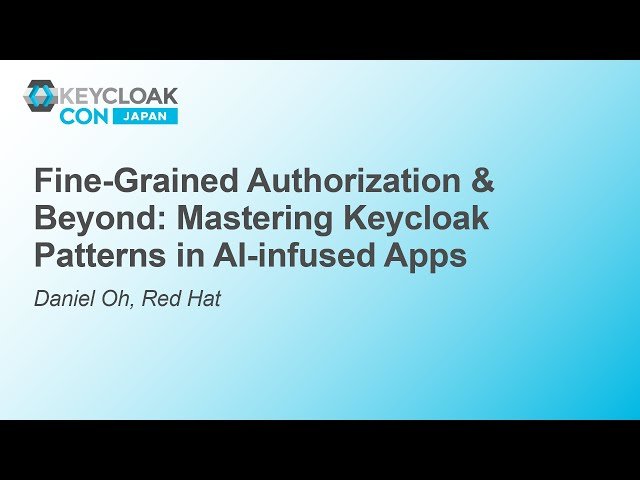 KEYCLOAK
CON JAPAN

Fine-Grained Authorization & Beyond: Mastering Keycloak Patterns in AI-infused Apps

Daniel Oh, Red Hat